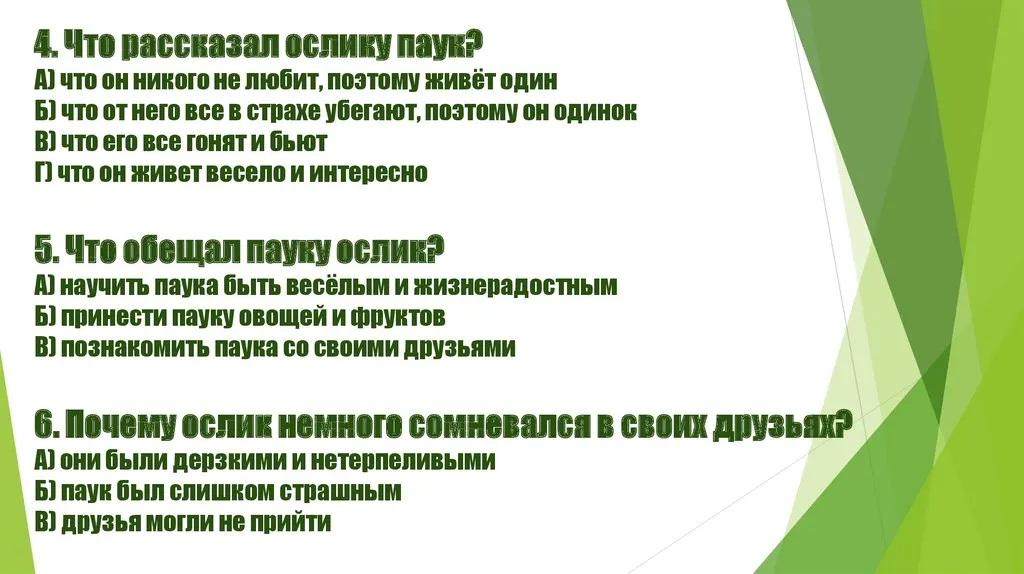 4. Что рассказал ослику паук?
А) что он никого не любит, поэтому живёт один
Б) что от него все в страхе убегают, поэтому он одинок
В) что его все гонят и бьют
Г) что он живет весело и интересно

5. Что обещал пауку ослик?
А) научить паука быть весёлым и жизнерадостным
Б) принести пауку овощей и фруктов
В) познакомить паука со своими друзьями

6. Почему ослик немного сомневался в своих друзьях?
А) они были дерзкими и нетерпеливыми
Б) паук был слишком страшным
В) друзья могли не прийти